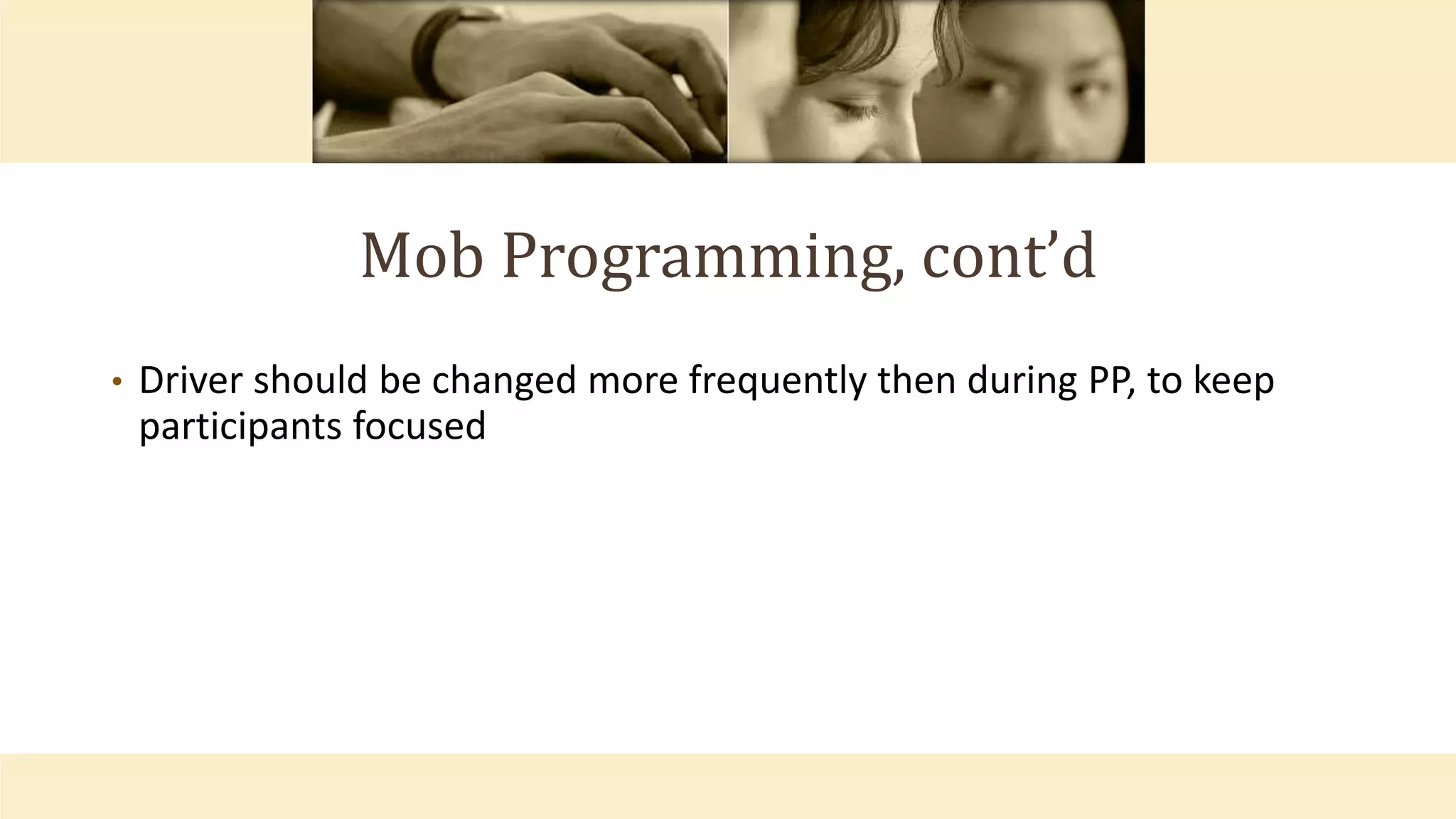 Mob Programming, cont’d

• Driver should be changed more frequently then during PP, to keep participants focused